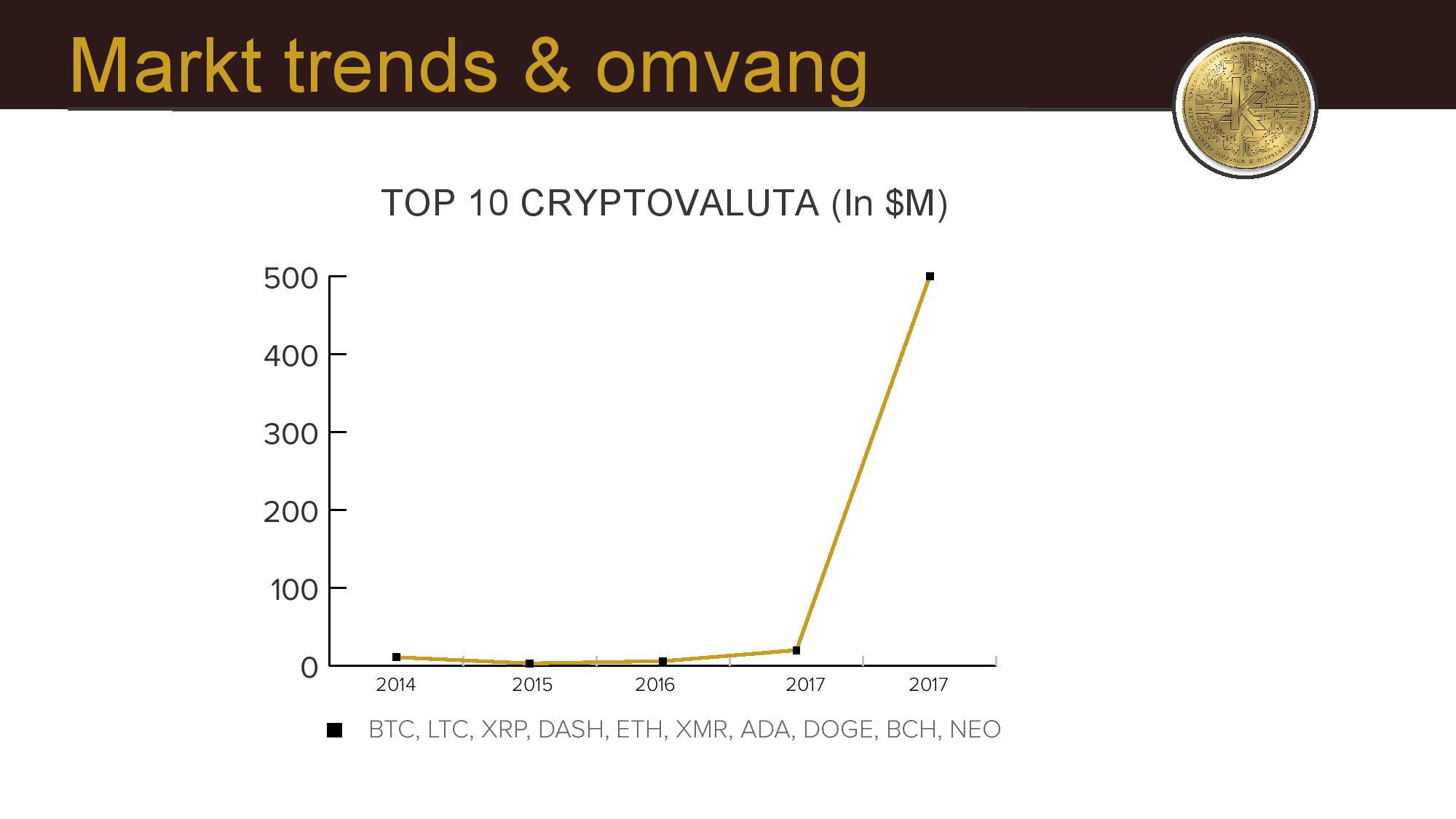 Markt trends & omvang

TOP 10 CRYPTOVALUTA (In $M)

500
400
300
200
100
0

2014
2015
2016
2017
2017

BTC, LTC, XRP, DASH, ETH, XMR, ADA, DOGE, BCH, NEO